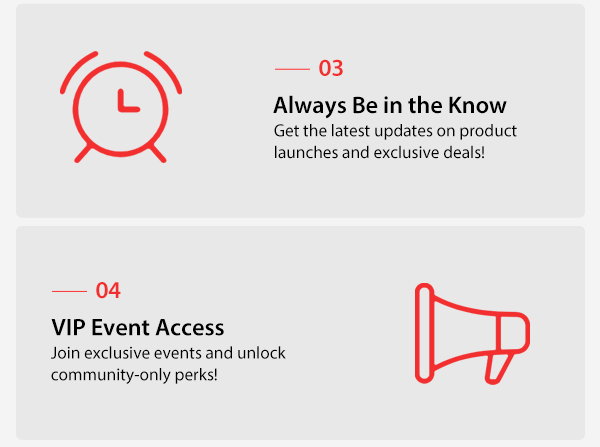 03

Always Be in the Know

Get the latest updates on product launches and exclusive deals!

04

VIP Event Access

Join exclusive events and unlock community-only perks!